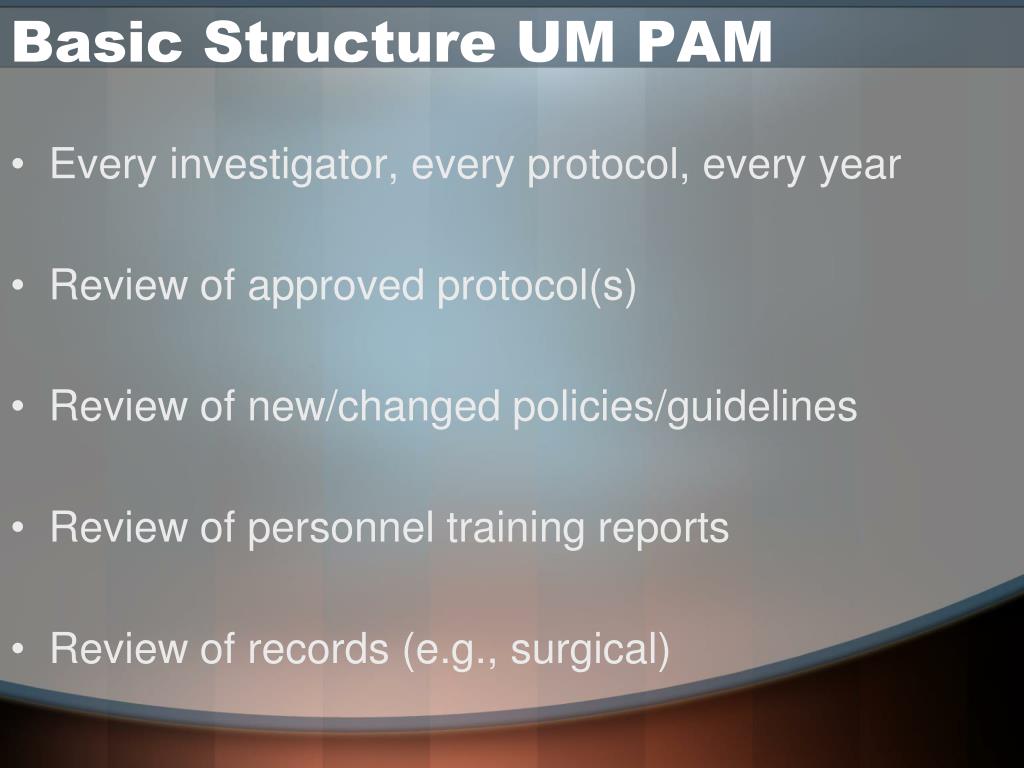 Basic Structure UM PAM

• Every investigator, every protocol, every year

• Review of approved protocol(s)

• Review of new/changed policies/guidelines

• Review of personnel training reports

• Review of records (e.g., surgical)